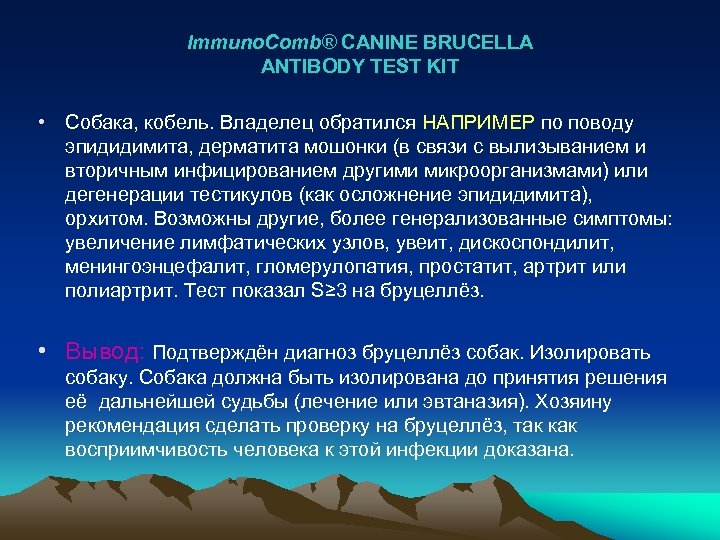 ImmunoComb® CANINE BRUCELLA ANTIBODY TEST KIT

• Собака, кобель. Владелец обратился НАПРИМЕР по поводу эпидидимита, дерматита мошонки (в связи с вылизыванием и вторичным инфицированием другими микроорганизмами) или дегенерации тестикулов (как осложнение эпидидимита), орхитом. Возможны другие, более генерализованные симптомы: увеличение лимфатических узлов, увеит, дискоспондилит, менингоэнцефалит, гломерулопатия, простатит, артрит или полиартрит. Тест показал S≥3 на бруцеллёз.

• Вывод: Подтверждён диагноз бруцеллёз собак. Изолировать собаку. Собака должна быть изолирована до принятия решения её дальнейшей судьбы (лечение или эвтаназия). Хозяину рекомендация сделать проверку на бруцеллёз, так как восприимчивость человека к этой инфекции доказана.